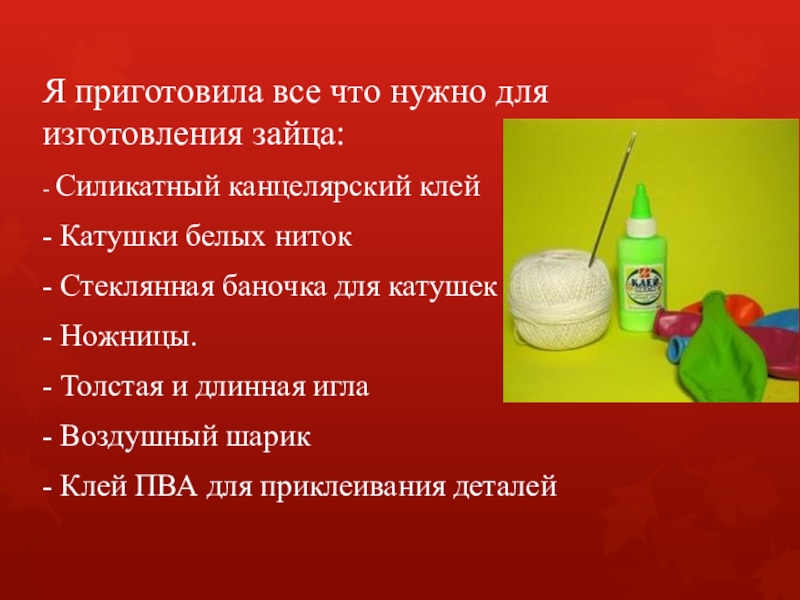 Я приготовила все что нужно для изготовления зайца:

- Силикатный канцелярский клей

- Катушки белых ниток

- Стеклянная баночка для катушек

- Ножницы.

- Толстая и длинная игла

- Воздушный шарик

- Клей ПВА для приклеивания деталей

КЛЕЙ